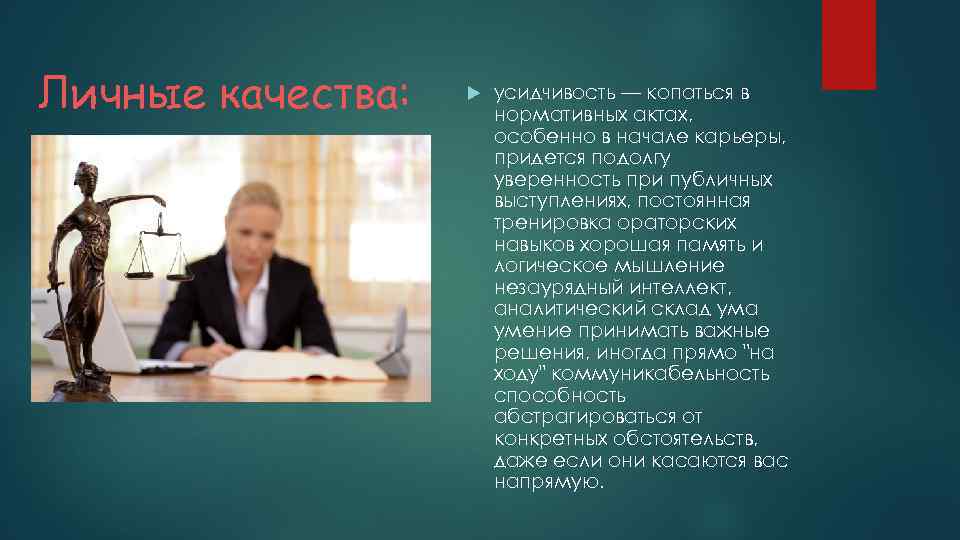 Личные качества:

усидчивость — копаться в нормативных актах, особенно в начале карьеры, придется подолгу уверенность при публичных выступлениях, постоянная тренировка ораторских навыков хорошая память и логическое мышление незаурядный интеллект, аналитический склад ума умение принимать важные решения, иногда прямо "на ходу" коммуникабельность способность абстрагироваться от конкретных обстоятельств, даже если они касаются вас напрямую.